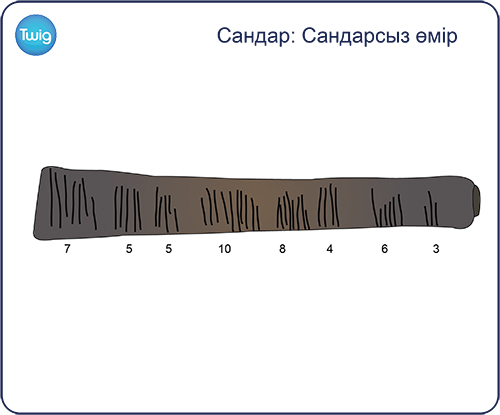 Twig

Сандар: Сандарсыз өмір

7 5 5 10 8 4 6 3